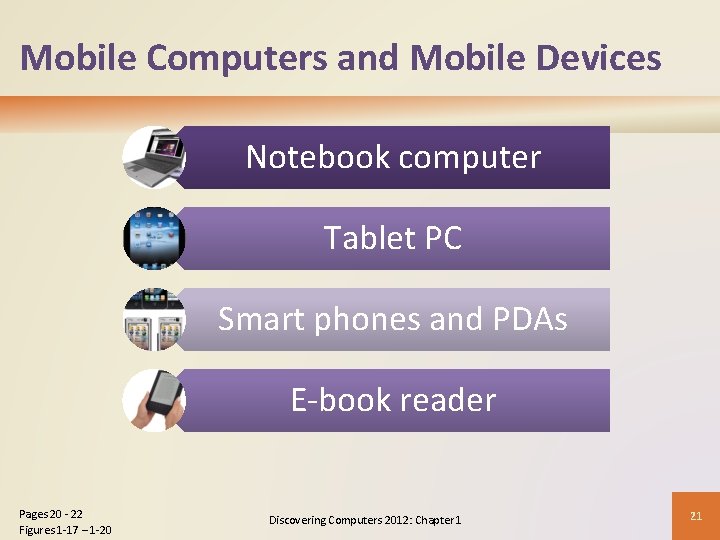 Mobile Computers and Mobile Devices

Notebook computer

Tablet PC

Smart phones and PDAs

E-book reader

Pages 20 - 22
Figures 1-17 – 1-20

Discovering Computers 2012: Chapter 1

21